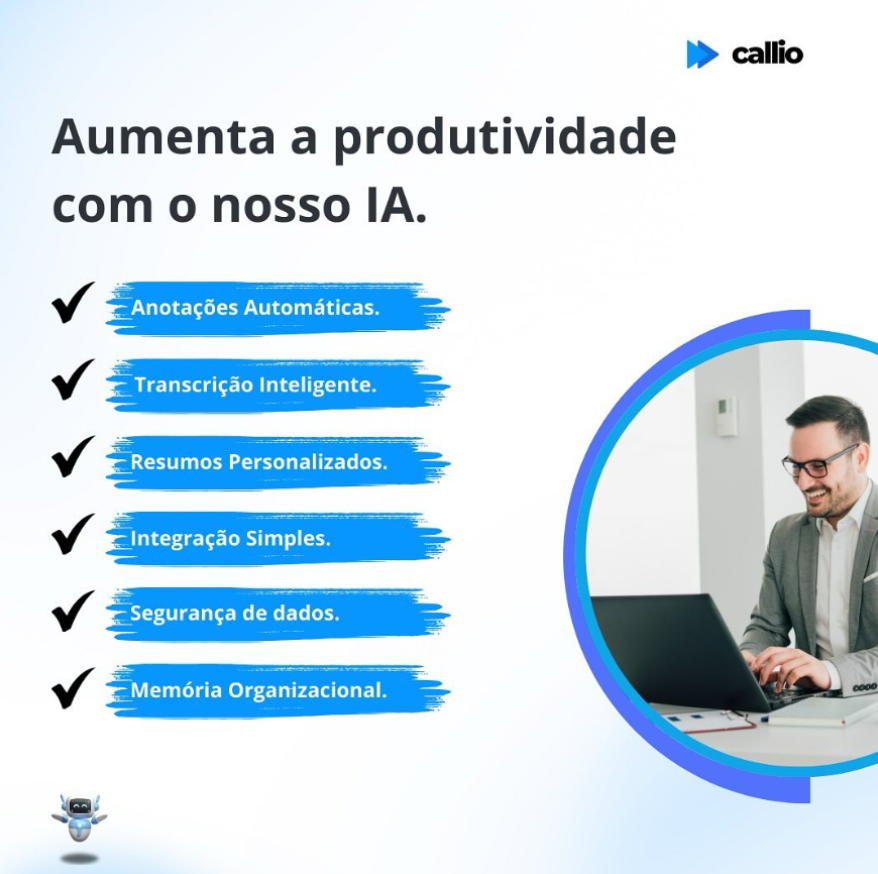 callio

Aumenta a produtividade com o nosso IA.

✓ Anotações Automáticas.

✓ Transcrição Inteligente.

✓ Resumos Personalizados.

✓ Integração Simples.

✓ Segurança de dados.

✓ Memória Organizacional.